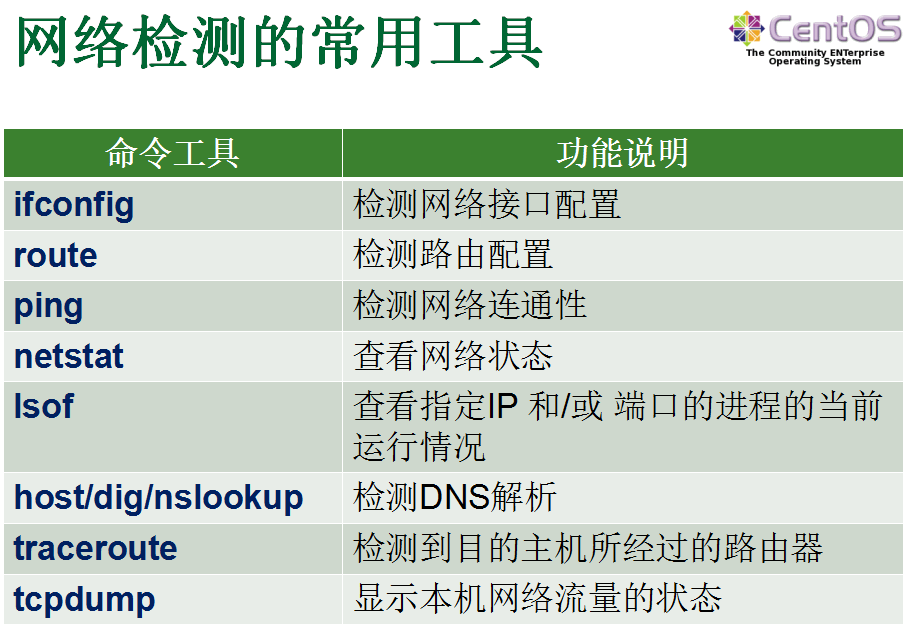 网络检测的常用工具

CentOS
The Community ENTerprise Operating System

| 命令工具 | 功能说明 |
|---|---|
| ifconfig | 检测网络接口配置 |
| route | 检测路由配置 |
| ping | 检测网络连通性 |
| netstat | 查看网络状态 |
| lsof | 查看指定IP 和/或 端口的进程的当前运行情况 |
| host/dig/nslookup | 检测DNS解析 |
| traceroute | 检测到目的主机所经过的路由器 |
| tcpdump | 显示本机网络流量的状态 |